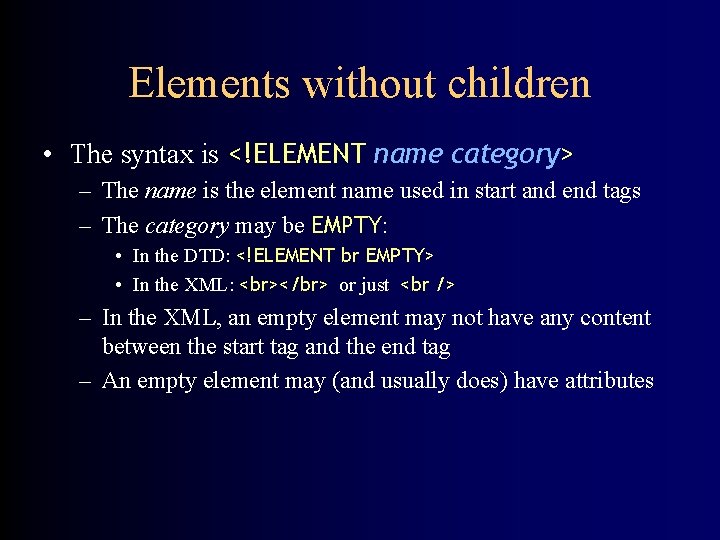 Elements without children

• The syntax is <!ELEMENT name category>
– The name is the element name used in start and end tags
– The category may be EMPTY:
• In the DTD: <!ELEMENT br EMPTY>
• In the XML: <br></br> or just <br />
– In the XML, an empty element may not have any content between the start tag and the end tag
– An empty element may (and usually does) have attributes